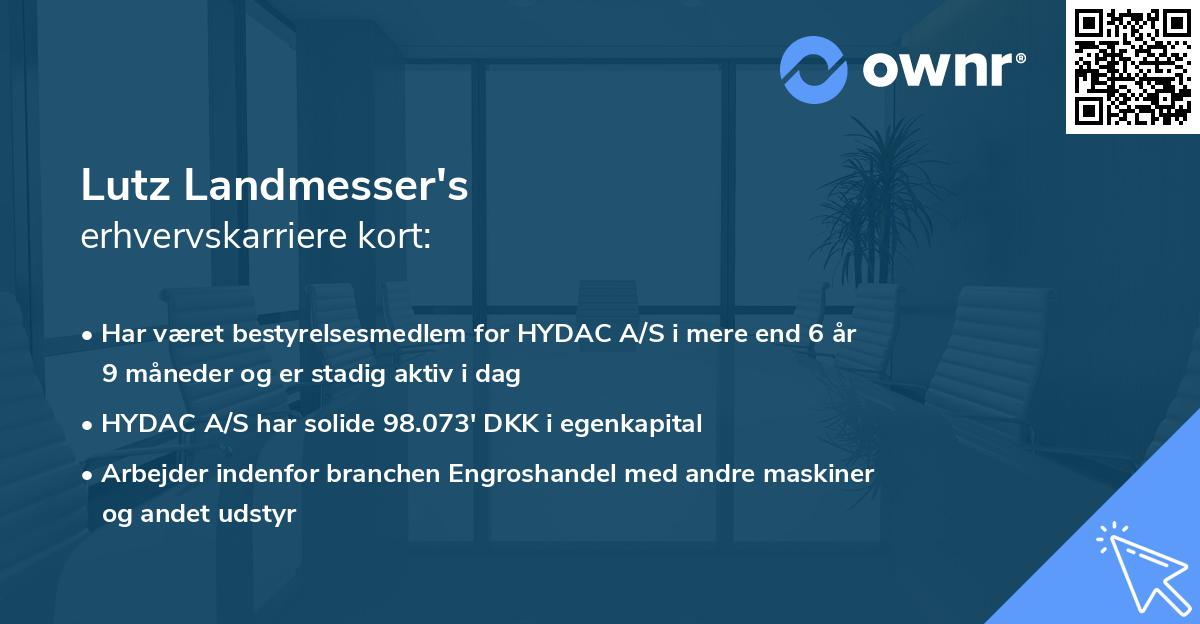 ownr®

Lutz Landmesser's
erhvervskarriere kort:

• Har været bestyrelsesmedlem for HYDAC A/S i mere end 6 år 9 måneder og er stadig aktiv i dag

• HYDAC A/S har solide 98.073' DKK i egenkapital

• Arbejder indenfor branchen Engroshandel med andre maskiner og andet udstyr